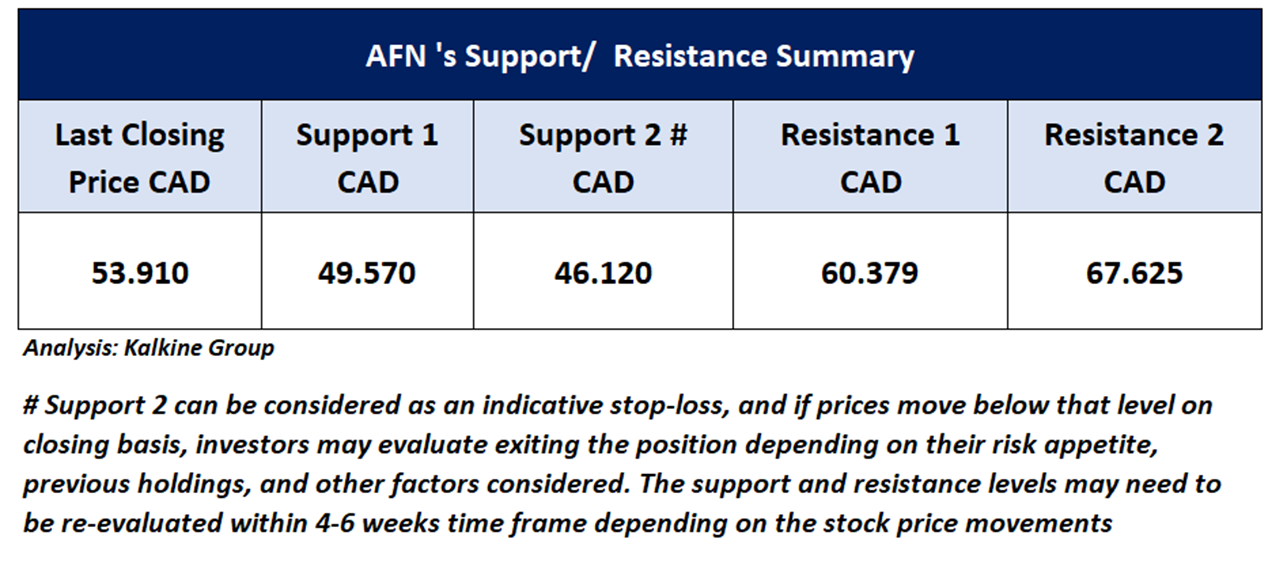 AFN 's Support/ Resistance Summary

| Last Closing Price CAD | Support 1 CAD | Support 2 # CAD | Resistance 1 CAD | Resistance 2 CAD |
|---|---|---|---|---|
| 53.910 | 49.570 | 46.120 | 60.379 | 67.625 |

Analysis: Kalkine Group

# Support 2 can be considered as an indicative stop-loss, and if prices move below that level on closing basis, investors may evaluate exiting the position depending on their risk appetite, previous holdings, and other factors considered. The support and resistance levels may need to be re-evaluated within 4-6 weeks time frame depending on the stock price movements